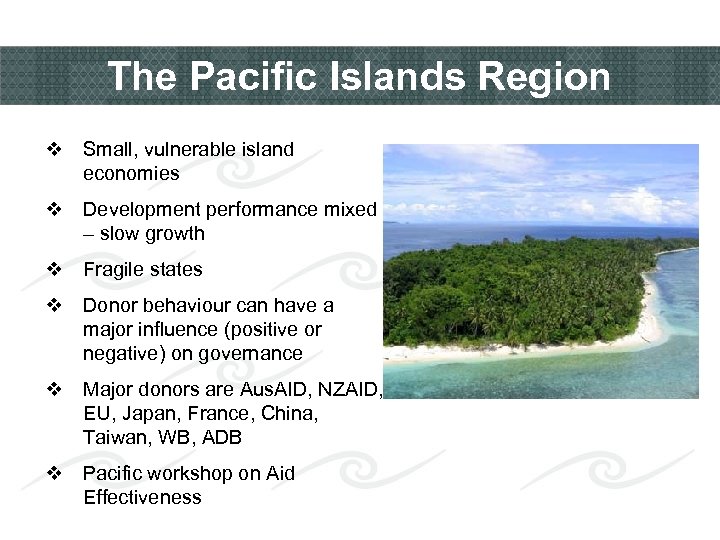 The Pacific Islands Region

❖ Small, vulnerable island economies

❖ Development performance mixed – slow growth

❖ Fragile states

❖ Donor behaviour can have a major influence (positive or negative) on governance

❖ Major donors are AusAID, NZAID, EU, Japan, France, China, Taiwan, WB, ADB

❖ Pacific workshop on Aid Effectiveness